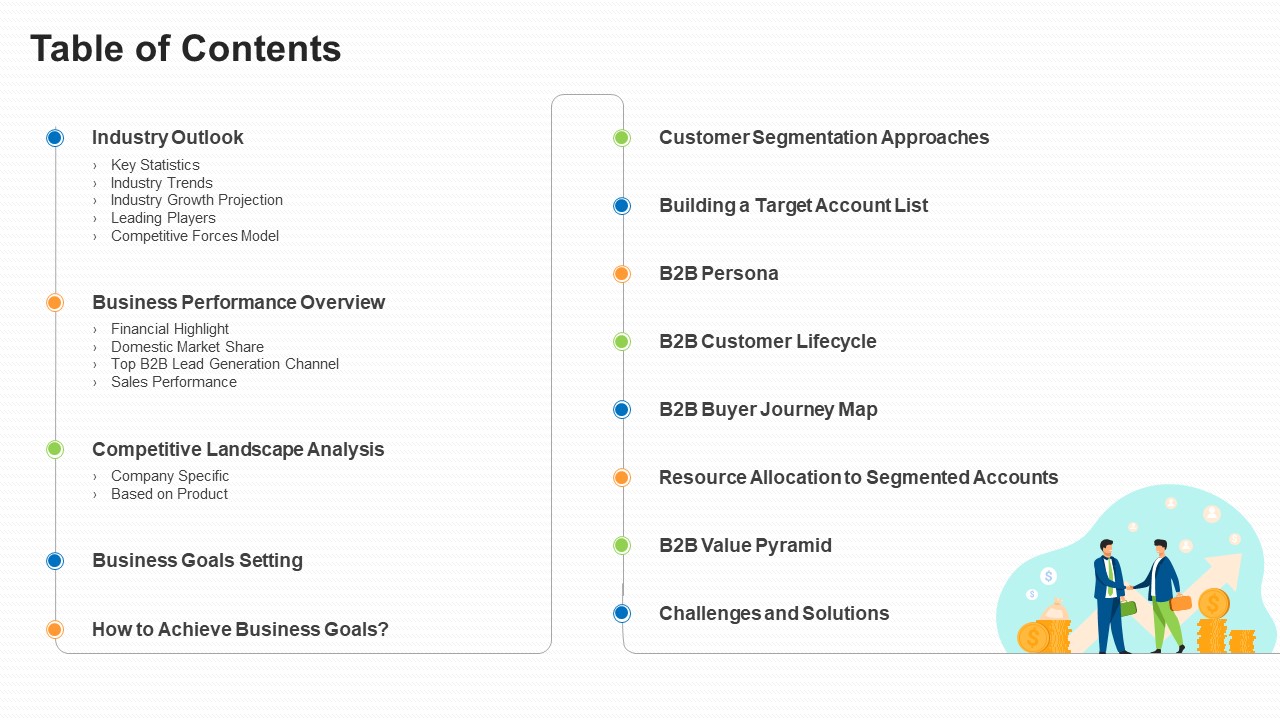 Table of Contents

Industry Outlook
› Key Statistics
› Industry Trends
› Industry Growth Projection
› Leading Players
› Competitive Forces Model

Business Performance Overview
› Financial Highlight
› Domestic Market Share
› Top B2B Lead Generation Channel
› Sales Performance

Competitive Landscape Analysis
› Company Specific
› Based on Product

Business Goals Setting

How to Achieve Business Goals?

Customer Segmentation Approaches

Building a Target Account List

B2B Persona

B2B Customer Lifecycle

B2B Buyer Journey Map

Resource Allocation to Segmented Accounts

B2B Value Pyramid

Challenges and Solutions